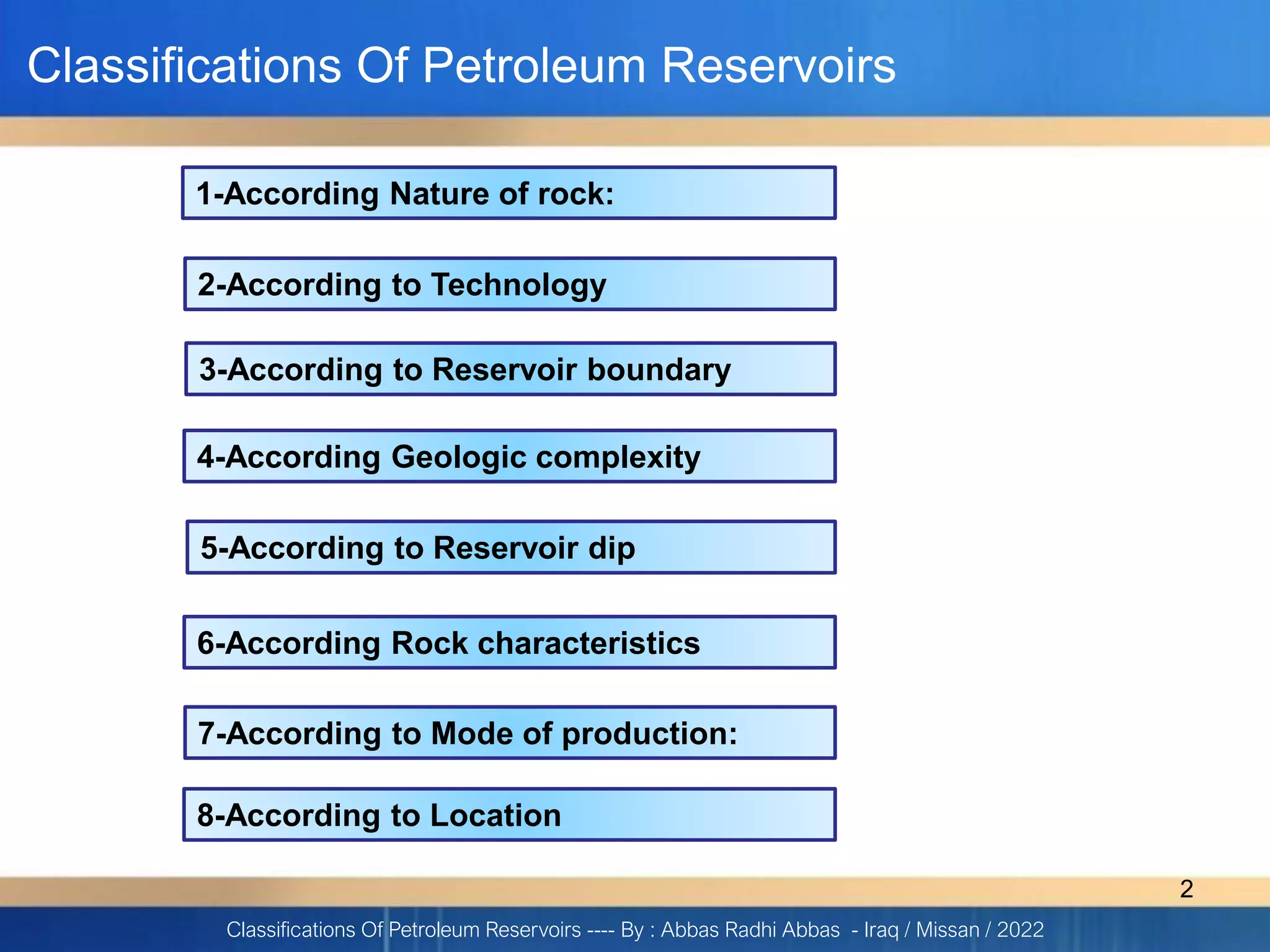 Classifications Of Petroleum Reservoirs

1-According Nature of rock:

2-According to Technology

3-According to Reservoir boundary

4-According Geologic complexity

5-According to Reservoir dip

6-According Rock characteristics

7-According to Mode of production:

8-According to Location

2

Classifications Of Petroleum Reservoirs ---- By : Abbas Radhi Abbas - Iraq / Missan / 2022